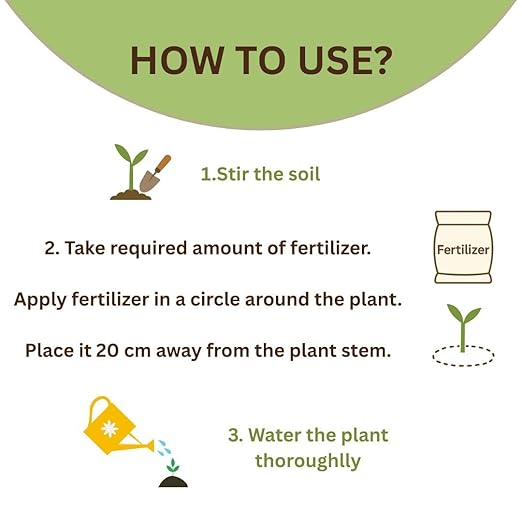 HOW TO USE?

1.Stir the soil

2. Take required amount of fertilizer.

Fertilizer

Apply fertilizer in a circle around the plant.

Place it 20 cm away from the plant stem.

3. Water the plant thoroughlly